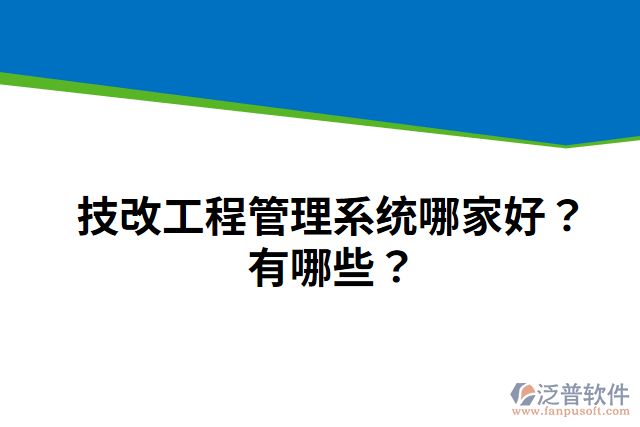 技改工程管理系统哪家好？有哪些？

泛普软件
www.fanpusoft.com